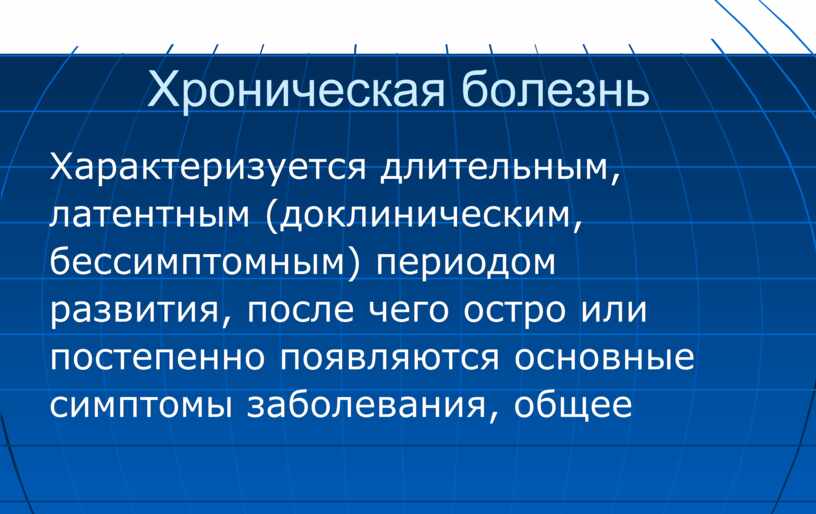 Хроническая болезнь

Характеризуется длительным, латентным (доклиническим, бессимптомным) периодом развития, после чего остро или постепенно появляются основные симптомы заболевания, общее